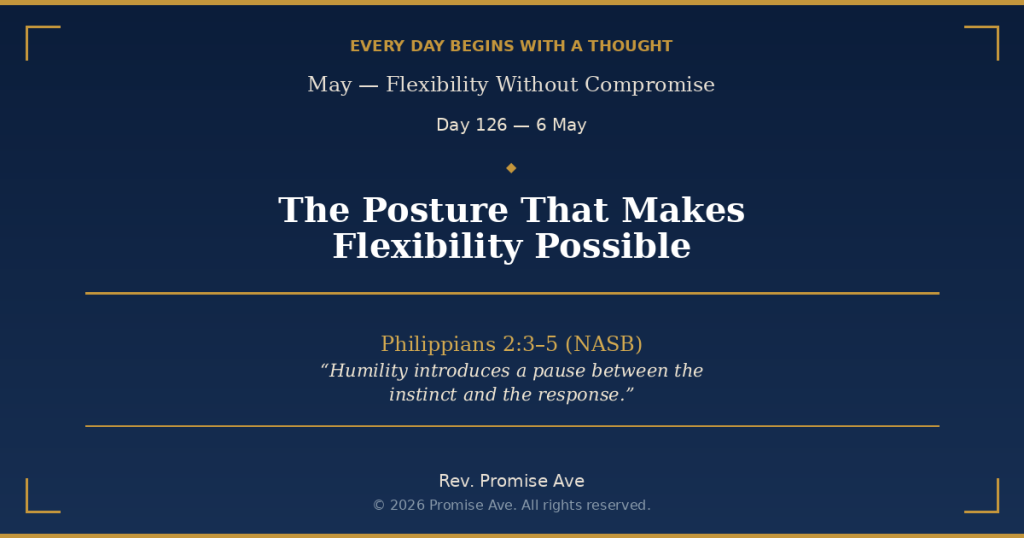 EVERY DAY BEGINS WITH A THOUGHT

May — Flexibility Without Compromise

Day 126 — 6 May

The Posture That Makes Flexibility Possible

Philippians 2:3–5 (NASB)

“Humility introduces a pause between the instinct and the response.”

Rev. Promise Ave

© 2026 Promise Ave. All rights reserved.